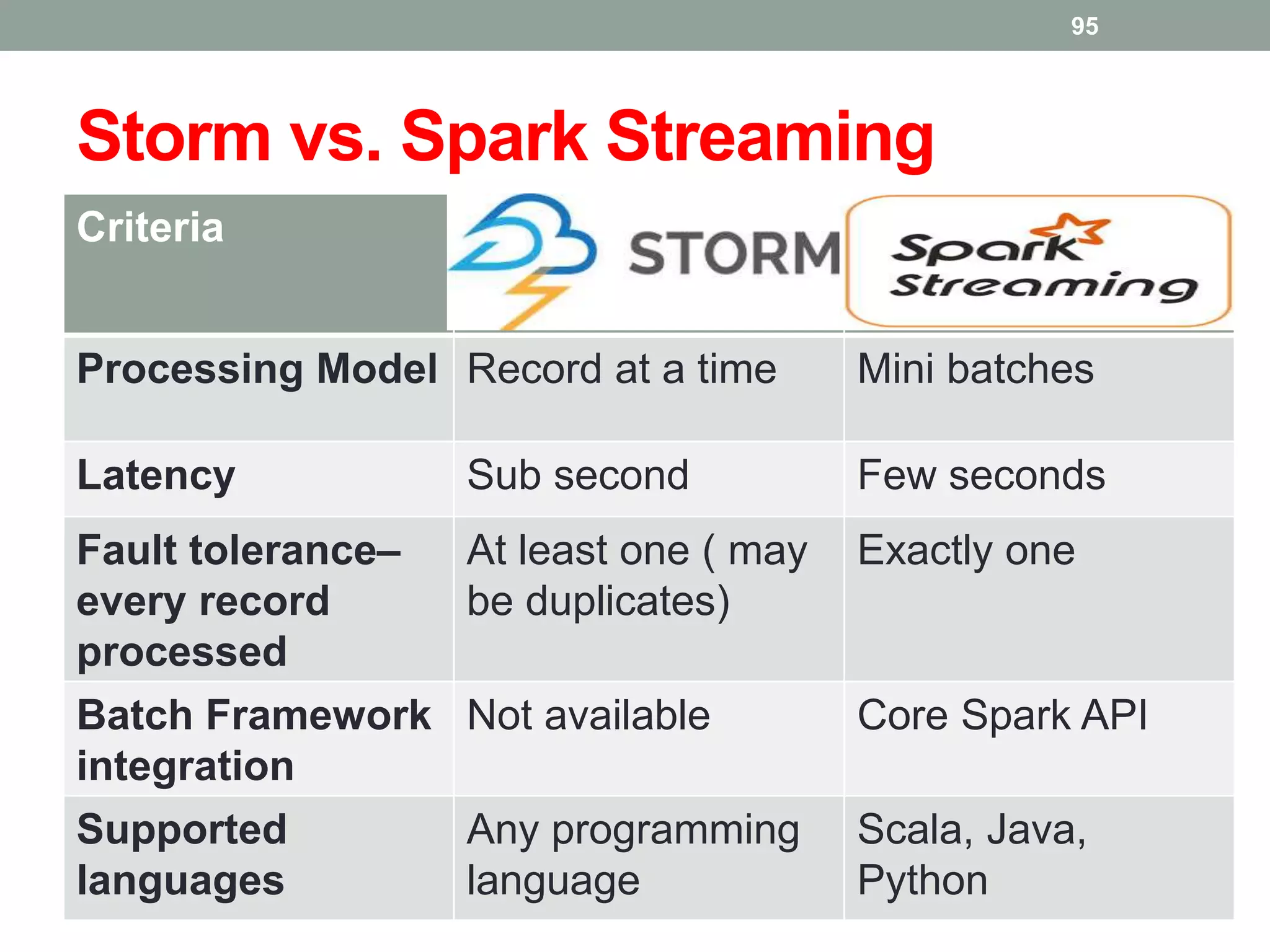 95

Storm vs. Spark Streaming

| Criteria | STORM | Spark Streaming |
|---|---|---|
| Processing Model | Record at a time | Mini batches |
| Latency | Sub second | Few seconds |
| Fault tolerance– every record processed | At least one ( may be duplicates) | Exactly one |
| Batch Framework integration | Not available | Core Spark API |
| Supported languages | Any programming language | Scala, Java, Python |